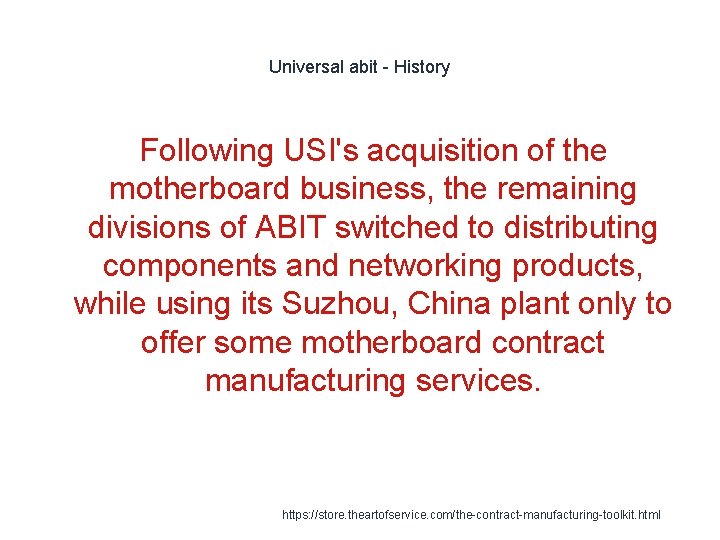 Universal abit - History

Following USI's acquisition of the motherboard business, the remaining divisions of ABIT switched to distributing components and networking products, while using its Suzhou, China plant only to offer some motherboard contract manufacturing services.

https://store.theartofservice.com/the-contract-manufacturing-toolkit.html